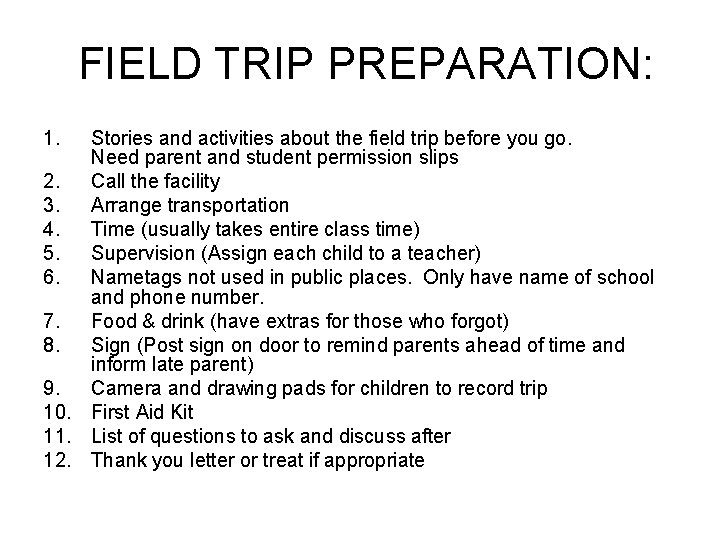 FIELD TRIP PREPARATION:

1. Stories and activities about the field trip before you go. Need parent and student permission slips
2. Call the facility
3. Arrange transportation
4. Time (usually takes entire class time)
5. Supervision (Assign each child to a teacher)
6. Nametags not used in public places. Only have name of school and phone number.
7. Food & drink (have extras for those who forgot)
8. Sign (Post sign on door to remind parents ahead of time and inform late parent)
9. Camera and drawing pads for children to record trip
10. First Aid Kit
11. List of questions to ask and discuss after
12. Thank you letter or treat if appropriate